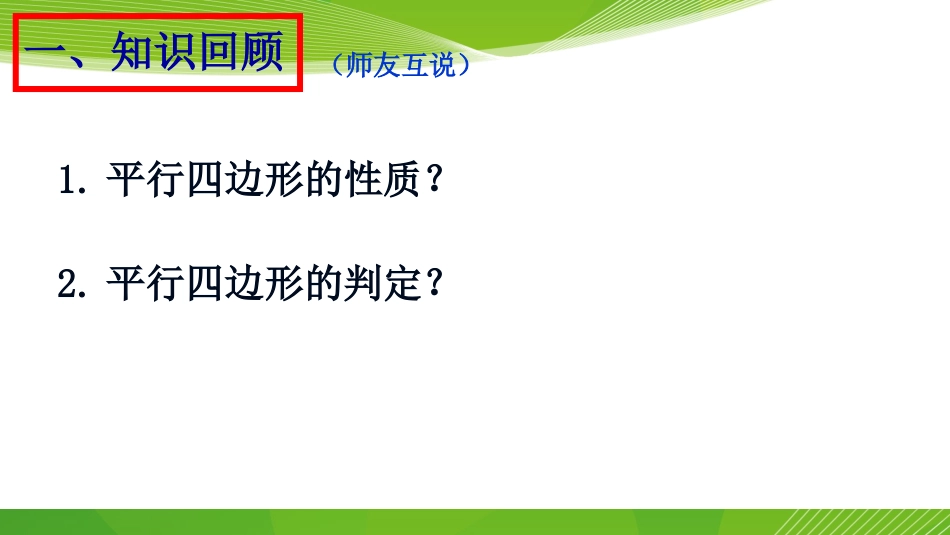 一、知识回顾 （师友互说）

1. 平行四边形的性质？

2. 平行四边形的判定？